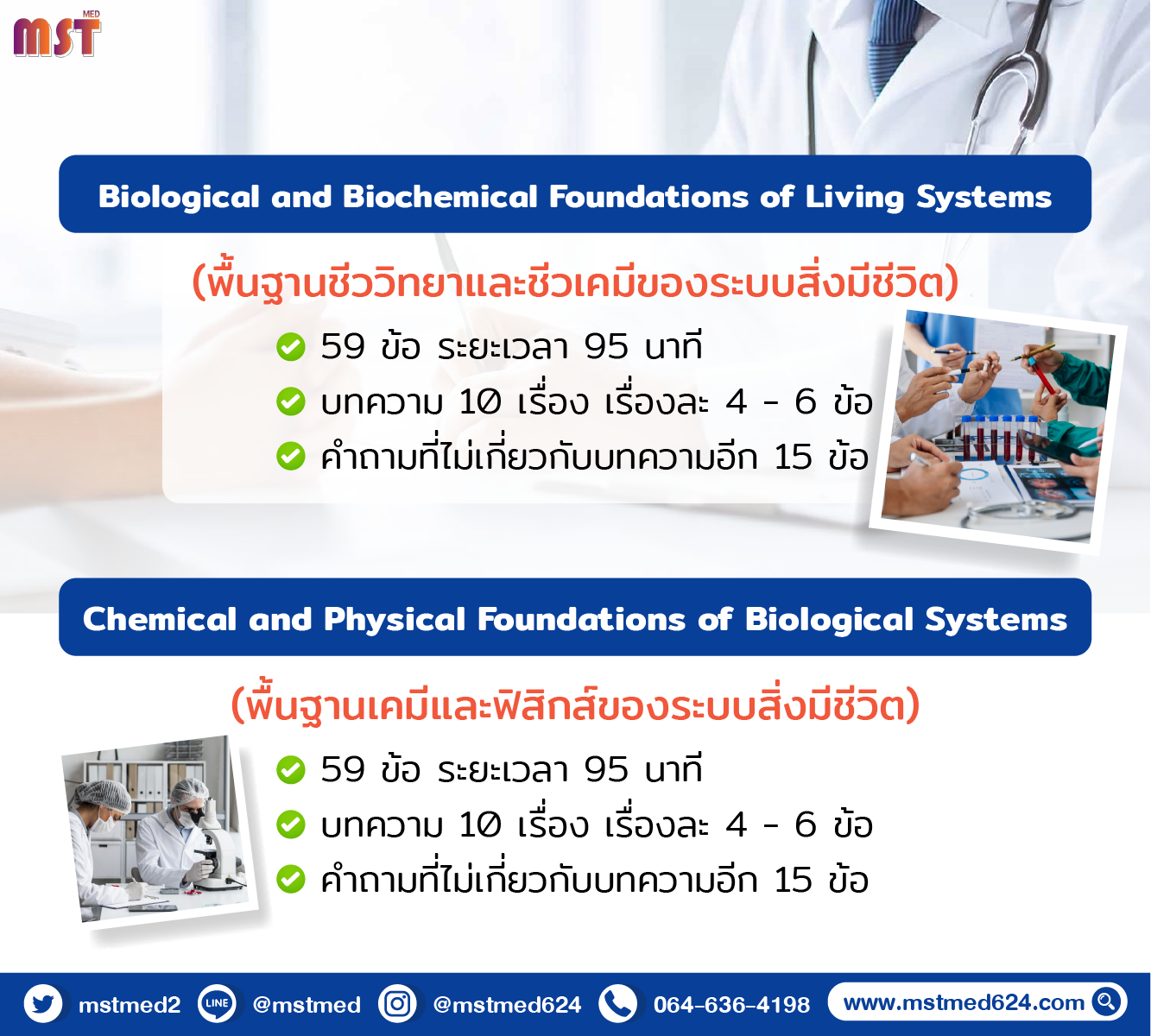 MST MED

Biological and Biochemical Foundations of Living Systems

(พื้นฐานชีววิทยาและชีวเคมีของระบบสิ่งมีชีวิต)

59 ข้อ ระยะเวลา 95 นาที

บทความ 10 เรื่อง เรื่องละ 4 - 6 ข้อ

คำถามที่ไม่เกี่ยวกับบทความอีก 15 ข้อ

Chemical and Physical Foundations of Biological Systems

(พื้นฐานเคมีและฟิสิกส์ของระบบสิ่งมีชีวิต)

59 ข้อ ระยะเวลา 95 นาที

บทความ 10 เรื่อง เรื่องละ 4 - 6 ข้อ

คำถามที่ไม่เกี่ยวกับบทความอีก 15 ข้อ

mstmed2 LINE @mstmed @mstmed624 064-636-4198 www.mstmed624.com